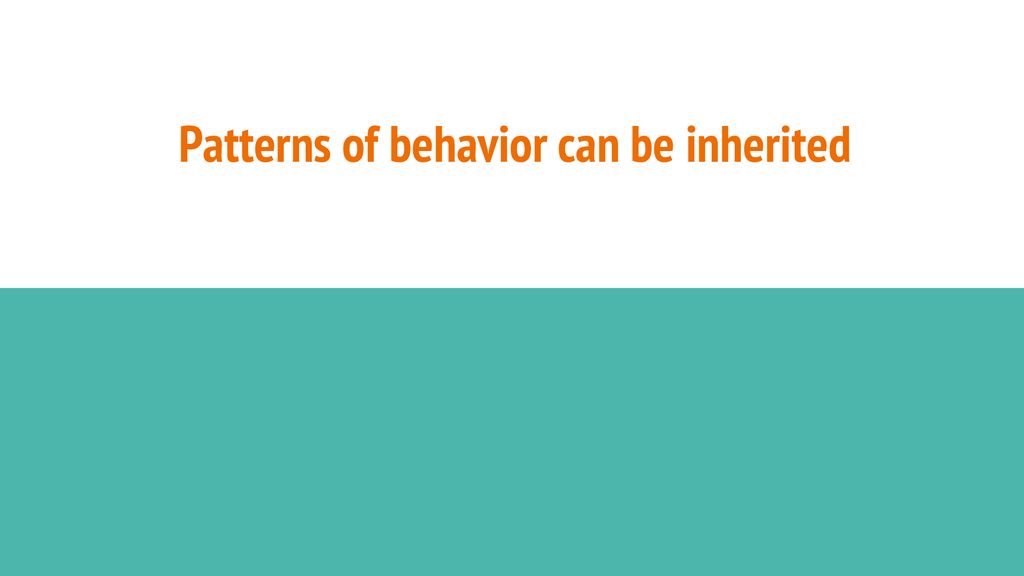 Patterns of behavior can be inherited